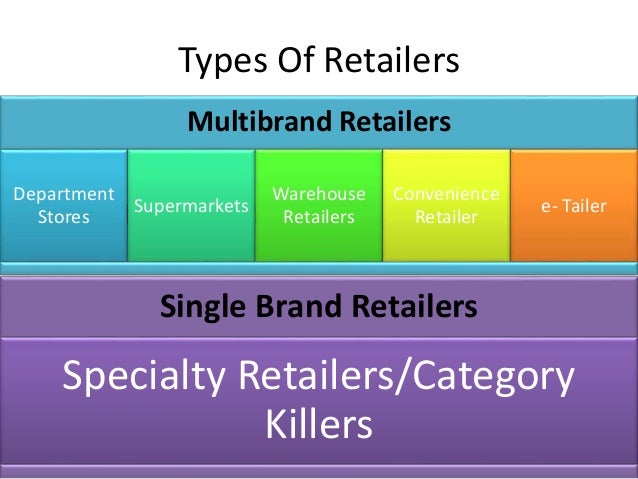 Types Of Retailers

Multibrand Retailers

Department Stores

Supermarkets

Warehouse Retailers

Convenience Retailer

e- Tailer

Single Brand Retailers

Specialty Retailers/Category Killers